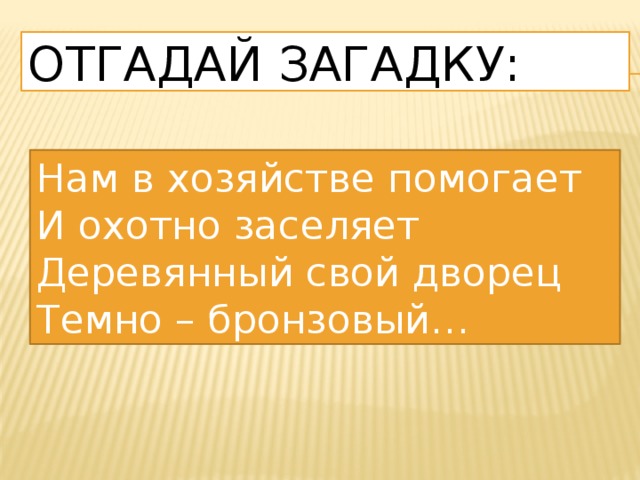 ОТГАДАЙ ЗАГАДКУ:

Нам в хозяйстве помогает
И охотно заселяет
Деревянный свой дворец
Темно – бронзовый…